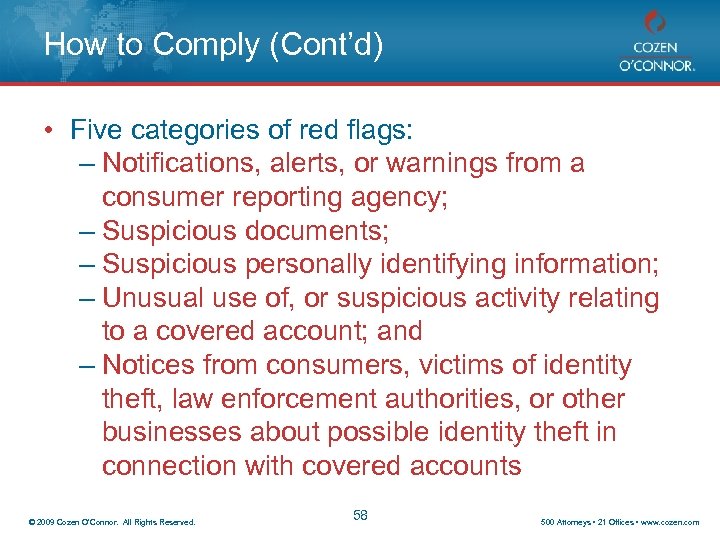 How to Comply (Cont'd)

COZEN O'CONNOR.

• Five categories of red flags:
– Notifications, alerts, or warnings from a consumer reporting agency;
– Suspicious documents;
– Suspicious personally identifying information;
– Unusual use of, or suspicious activity relating to a covered account; and
– Notices from consumers, victims of identity theft, law enforcement authorities, or other businesses about possible identity theft in connection with covered accounts

© 2009 Cozen O'Connor. All Rights Reserved.

58

500 Attorneys • 21 Offices • www.cozen.com